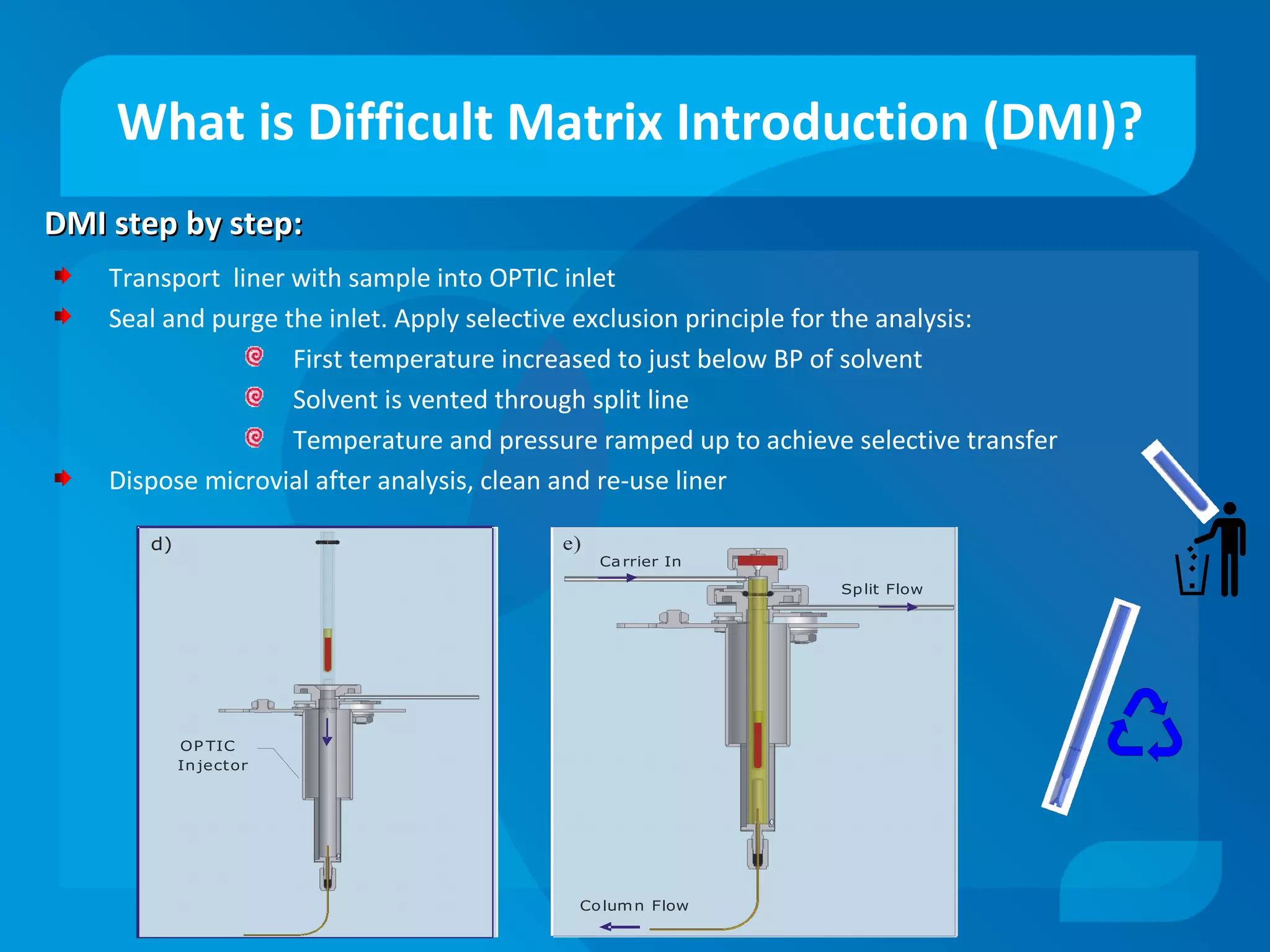 What is Difficult Matrix Introduction (DMI)?

DMI step by step:

Transport liner with sample into OPTIC inlet

Seal and purge the inlet. Apply selective exclusion principle for the analysis:

First temperature increased to just below BP of solvent

Solvent is vented through split line

Temperature and pressure ramped up to achieve selective transfer

Dispose microvial after analysis, clean and re-use liner

d)

OPTIC Injector

e)

Carrier In

Split Flow

Column Flow